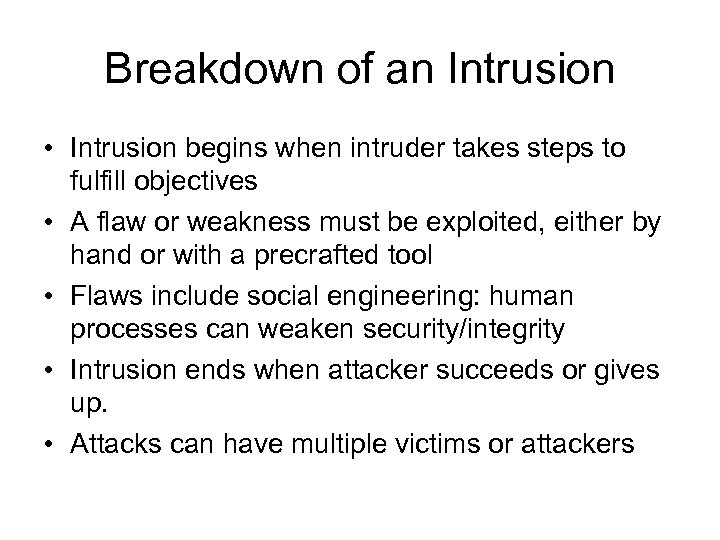 Breakdown of an Intrusion

• Intrusion begins when intruder takes steps to fulfill objectives
• A flaw or weakness must be exploited, either by hand or with a precrafted tool
• Flaws include social engineering: human processes can weaken security/integrity
• Intrusion ends when attacker succeeds or gives up.
• Attacks can have multiple victims or attackers